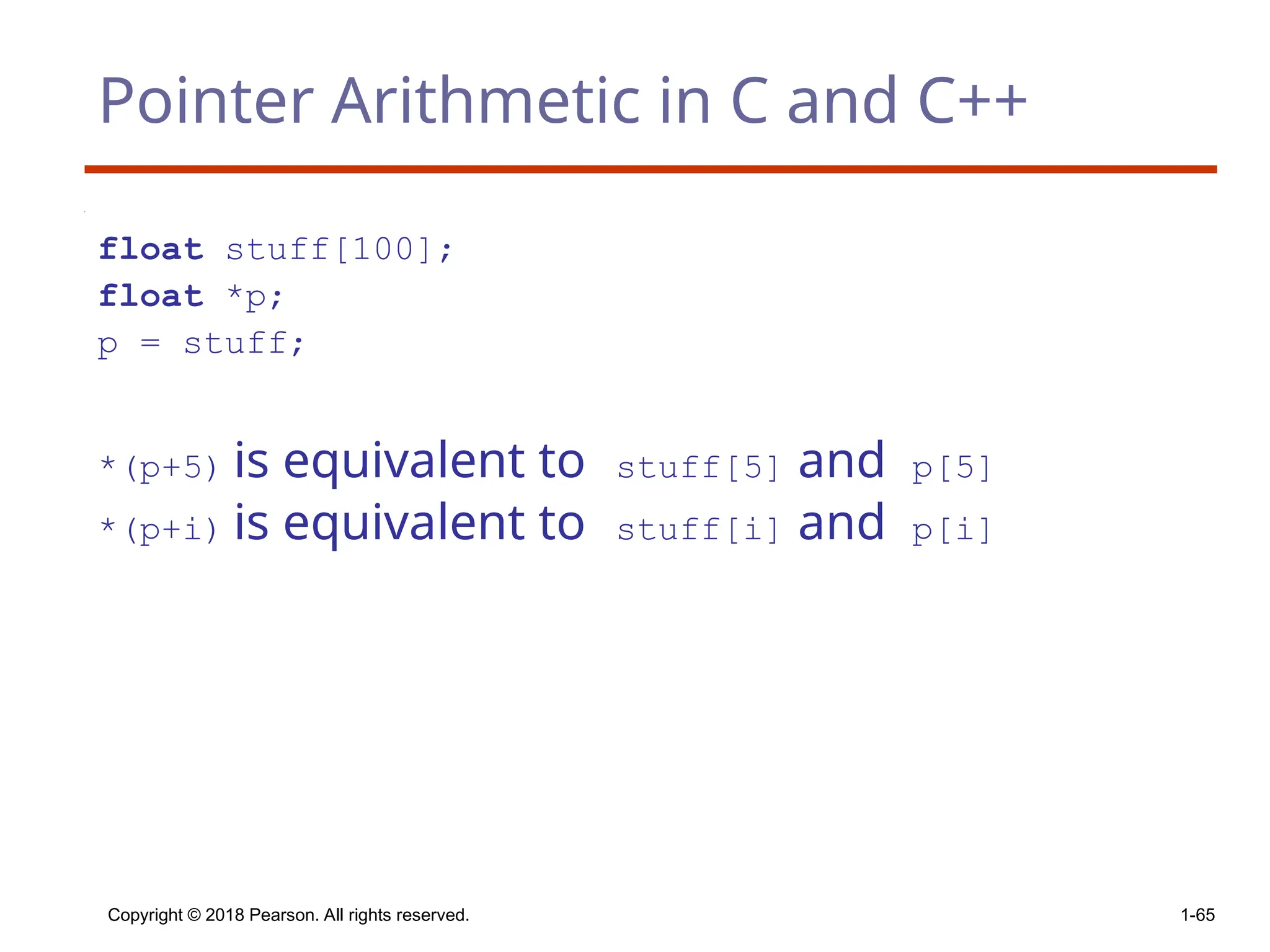 Pointer Arithmetic in C and C++

float stuff[100];
float *p;
p = stuff;

*(p+5) is equivalent to stuff[5] and p[5]
*(p+i) is equivalent to stuff[i] and p[i]

Copyright © 2018 Pearson. All rights reserved.

1-65